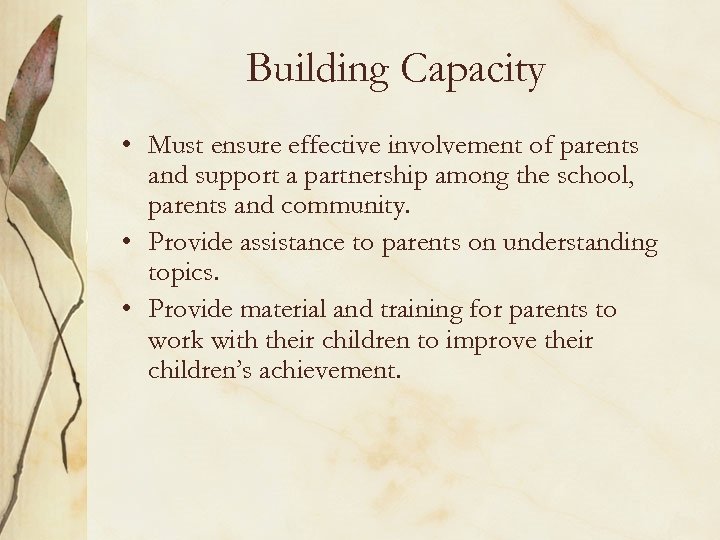 Building Capacity

• Must ensure effective involvement of parents and support a partnership among the school, parents and community.
• Provide assistance to parents on understanding topics.
• Provide material and training for parents to work with their children to improve their children's achievement.